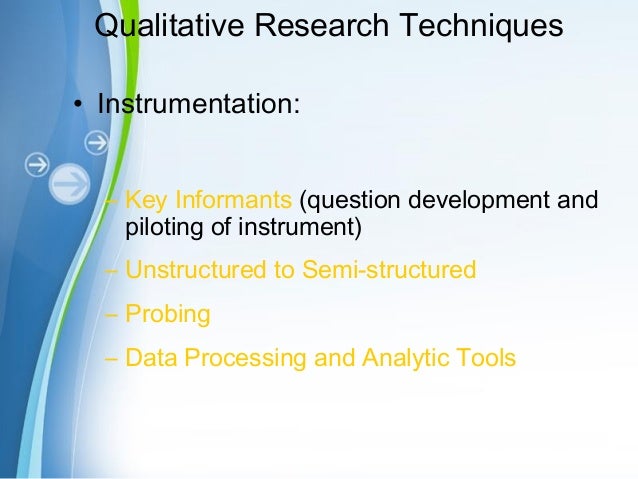 Qualitative Research Techniques

• Instrumentation:

– Key Informants (question development and piloting of instrument)
– Unstructured to Semi-structured
– Probing
– Data Processing and Analytic Tools